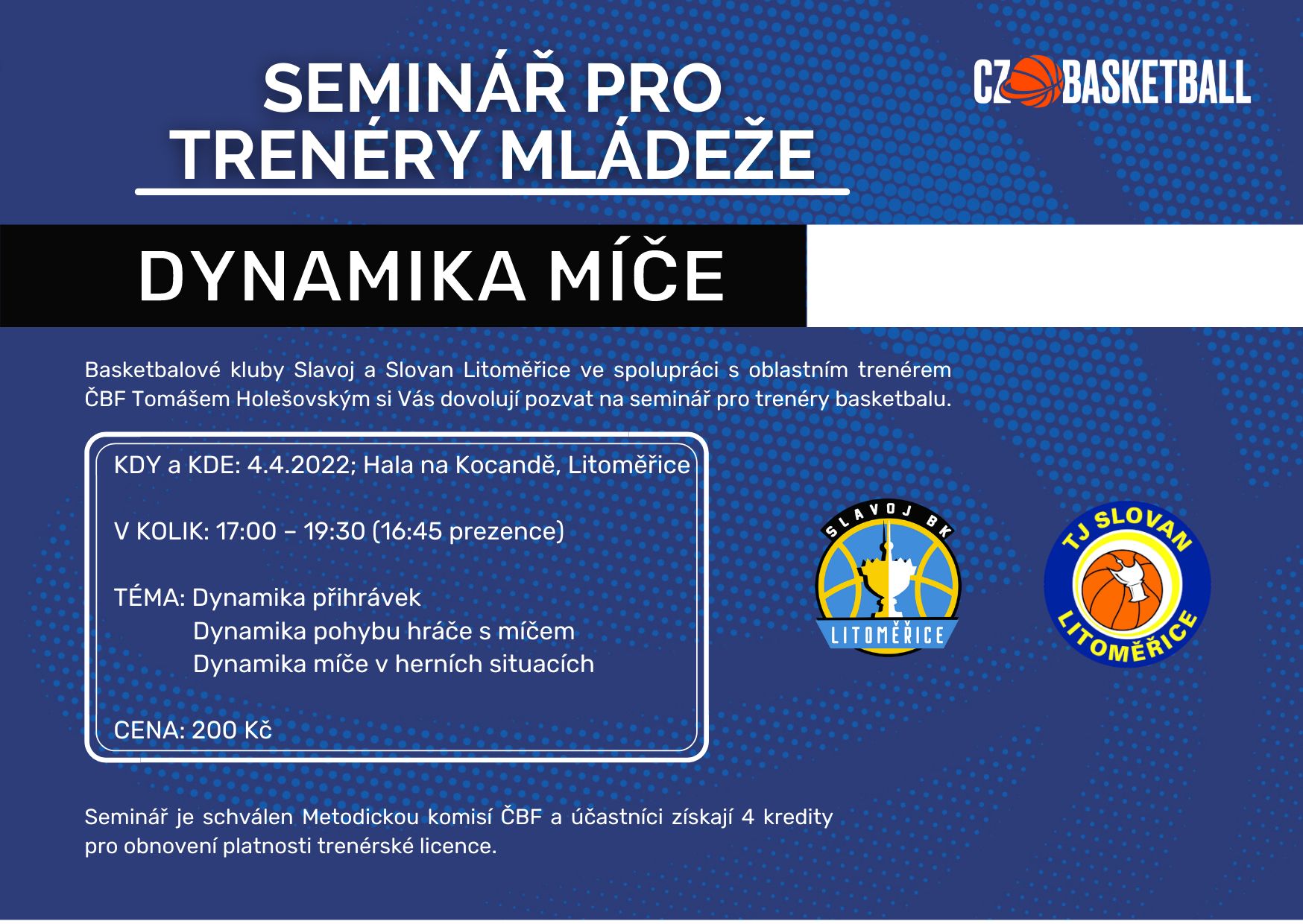 SEMINÁŘ PRO TRENÉRY MLÁDEŽE

CZ BASKETBALL

DYNAMIKA MÍČE

Basketbalové kluby Slavoj a Slovan Litoměřice ve spolupráci s oblastním trenérem ČBF Tomášem Holešovským si Vás dovolují pozvat na seminář pro trenéry basketbalu.

KDY a KDE: 4.4.2022; Hala na Kocandě, Litoměřice

V KOLIK: 17:00 – 19:30 (16:45 prezence)

TÉMA: Dynamika přihrávek
Dynamika pohybu hráče s míčem
Dynamika míče v herních situacích

CENA: 200 Kč

SLAVOJ BK
LITOMĚŘICE

TJ SLOVAN
LITOMĚŘICE

Seminář je schválen Metodickou komisí ČBF a účastníci získají 4 kredity pro obnovení platnosti trenérské licence.